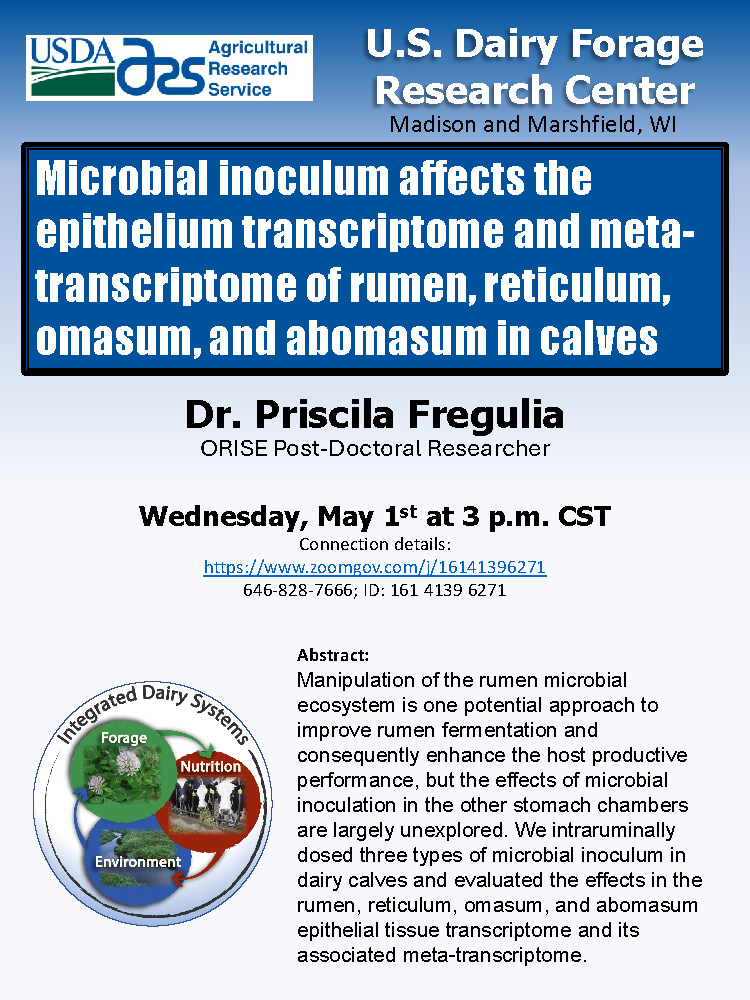 USDA ars Agricultural Research Service

U.S. Dairy Forage Research Center
Madison and Marshfield, WI

Microbial inoculum affects the epithelium transcriptome and meta-transcriptome of rumen, reticulum, omasum, and abomasum in calves

Dr. Priscila Fregulia
ORISE Post-Doctoral Researcher

Wednesday, May 1$^{st}$ at 3 p.m. CST
Connection details:
https://www.zoomgov.com/j/16141396271
646-828-7666; ID: 161 4139 6271

Integrated Dairy Systems
Forage
Nutrition
Environment

Abstract:
Manipulation of the rumen microbial ecosystem is one potential approach to improve rumen fermentation and consequently enhance the host productive performance, but the effects of microbial inoculation in the other stomach chambers are largely unexplored. We intraruminally dosed three types of microbial inoculum in dairy calves and evaluated the effects in the rumen, reticulum, omasum, and abomasum epithelial tissue transcriptome and its associated meta-transcriptome.